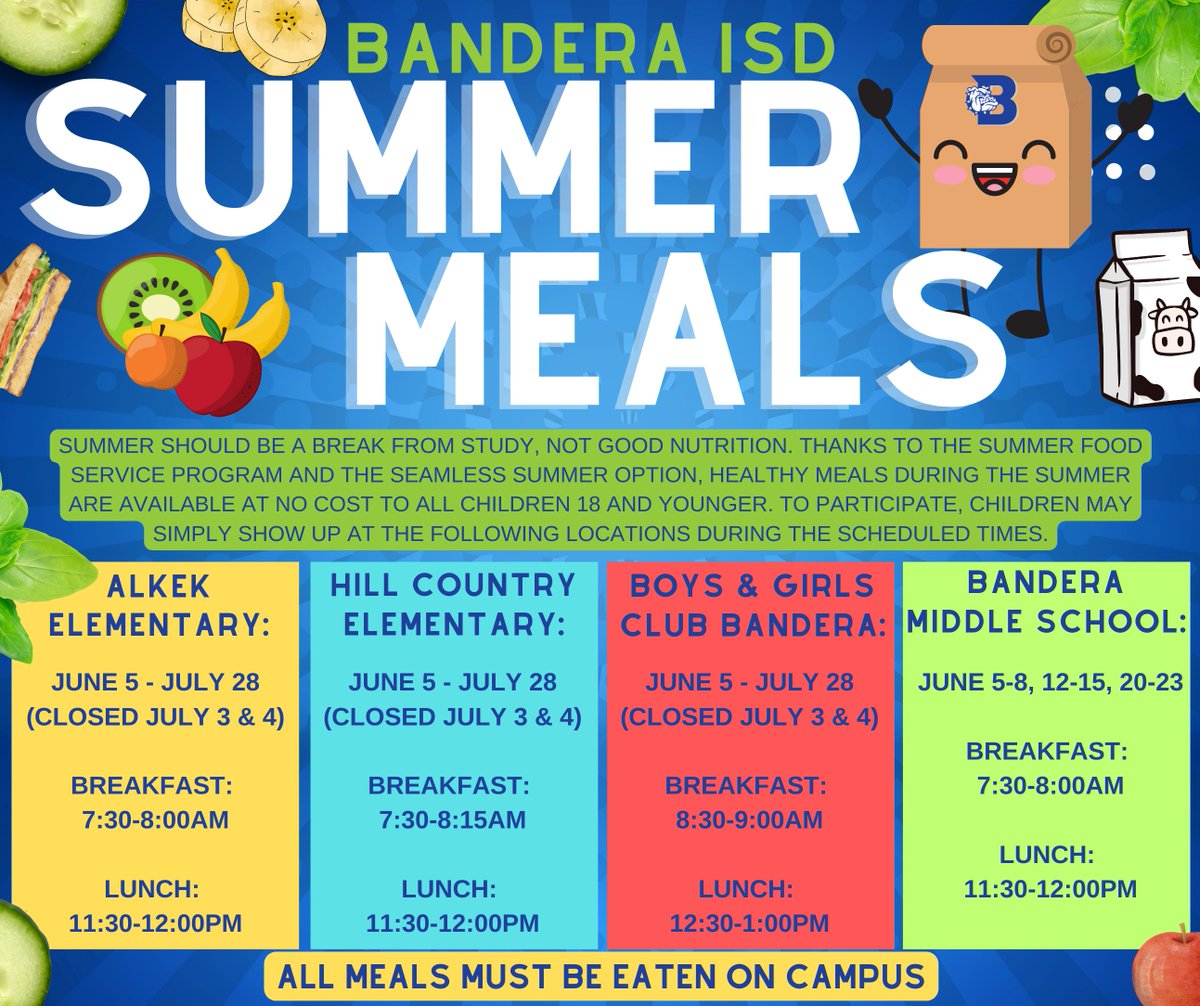 BANDERA ISD
SUMMER
MEALS

B

SUMMER SHOULD BE A BREAK FROM STUDY, NOT GOOD NUTRITION. THANKS TO THE SUMMER FOOD SERVICE PROGRAM AND THE SEAMLESS SUMMER OPTION, HEALTHY MEALS DURING THE SUMMER ARE AVAILABLE AT NO COST TO ALL CHILDREN 18 AND YOUNGER. TO PARTICIPATE, CHILDREN MAY SIMPLY SHOW UP AT THE FOLLOWING LOCATIONS DURING THE SCHEDULED TIMES.

ALKEK ELEMENTARY:

JUNE 5 - JULY 28 (CLOSED JULY 3 & 4)

BREAKFAST: 7:30-8:00AM

LUNCH: 11:30-12:00PM

HILL COUNTRY ELEMENTARY:

JUNE 5 - JULY 28 (CLOSED JULY 3 & 4)

BREAKFAST: 7:30-8:15AM

LUNCH: 11:30-12:00PM

BOYS & GIRLS CLUB BANDERA:

JUNE 5 - JULY 28 (CLOSED JULY 3 & 4)

BREAKFAST: 8:30-9:00AM

LUNCH: 12:30-1:00PM

BANDERA MIDDLE SCHOOL:

JUNE 5-8, 12-15, 20-23

BREAKFAST: 7:30-8:00AM

LUNCH: 11:30-12:00PM

ALL MEALS MUST BE EATEN ON CAMPUS